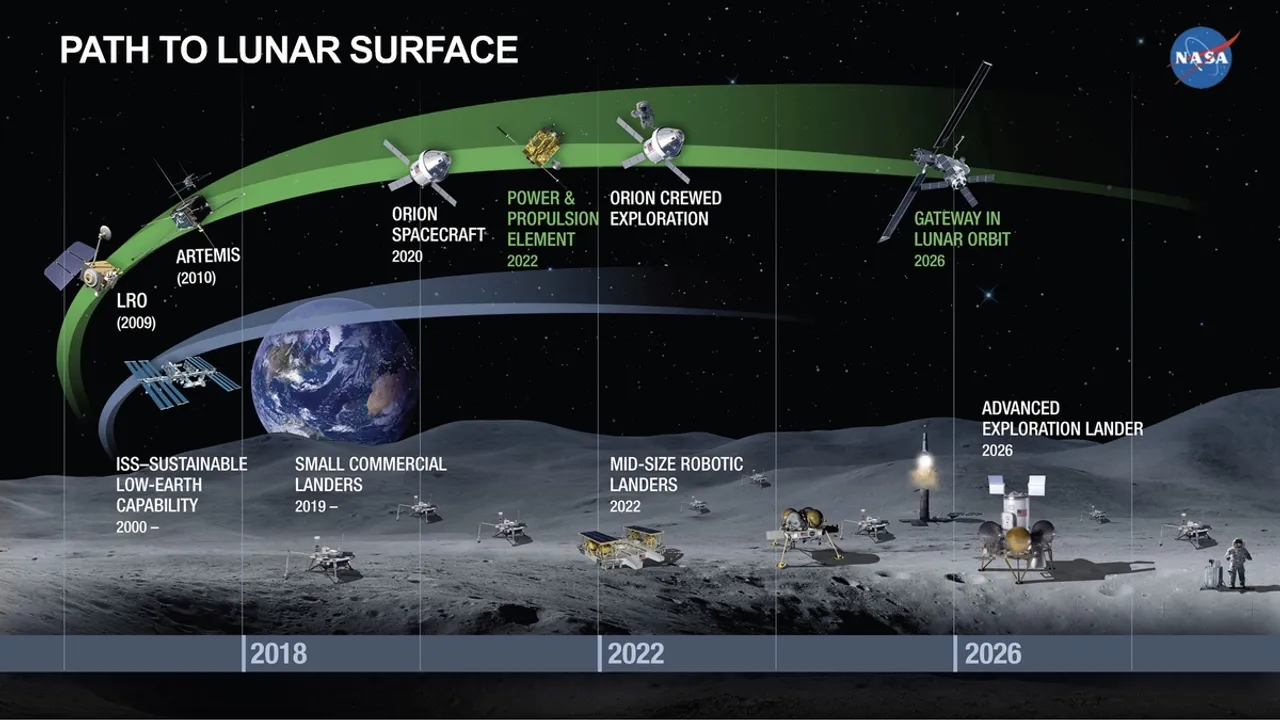 PATH TO LUNAR SURFACE

NASA

LRO
(2009)

ARTEMIS
(2010)

ORION
SPACECRAFT
2020

POWER &
PROPULSION
ELEMENT
2022

ORION CREWED
EXPLORATION

GATEWAY IN
LUNAR ORBIT
2026

ISS–SUSTAINABLE
LOW-EARTH
CAPABILITY
2000 –

SMALL COMMERCIAL
LANDERS
2019 –

MID-SIZE ROBOTIC
LANDERS
2022

ADVANCED
EXPLORATION LANDER
2026

2018

2022

2026